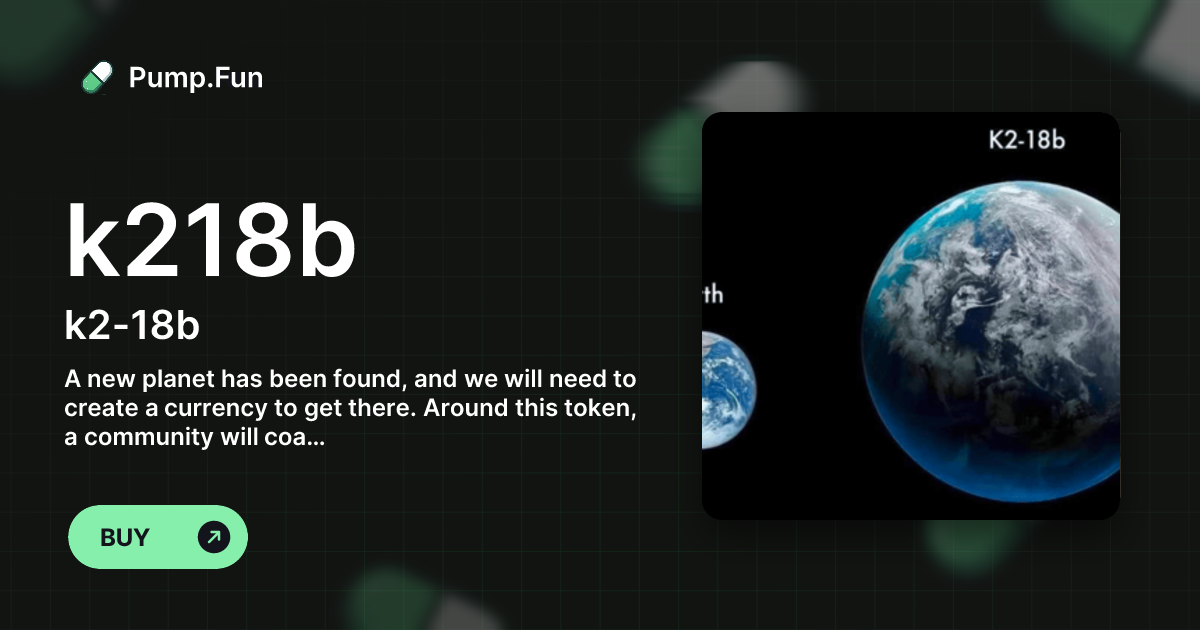 Pump.Fun

k218b

k2-18b

A new planet has been found, and we will need to create a currency to get there. Around this token, a community will coa...

BUY

K2-18b

th